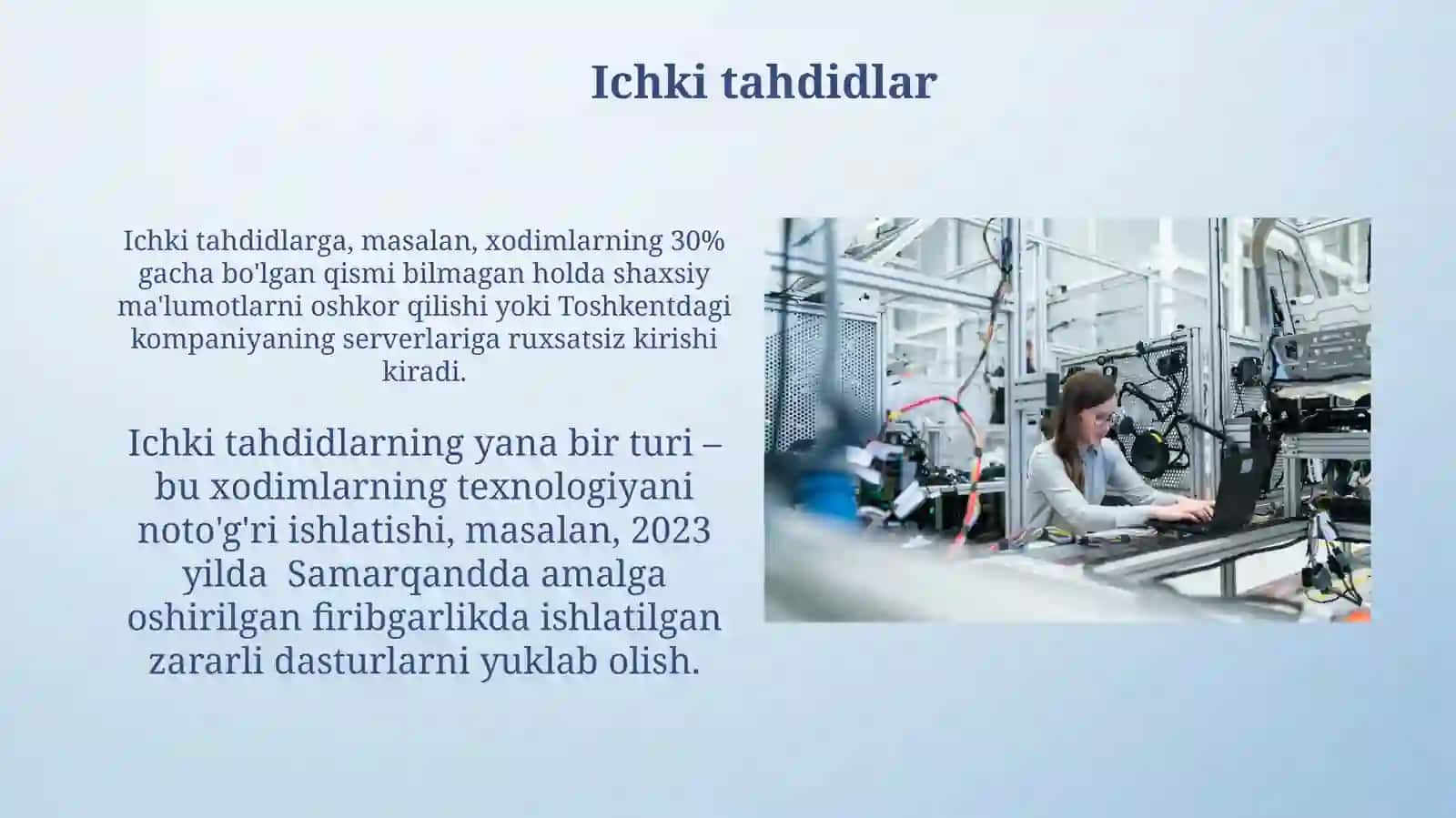 Ichki tahdidlar

Ichki tahdidlarga, masalan, xodimlarning 30% gacha bo'lgan qismi bilmagan holda shaxsiy ma'lumotlarni oshkor qilishi yoki Toshkentdagi kompaniyaning serverlariga ruxsatsiz kirishi kiradi.

Ichki tahdidlarning yana bir turi – bu xodimlarning texnologiyani noto'g'ri ishlatishi, masalan, 2023 yilda  Samarqandda amalga oshirilgan firibgarlikda ishlatilgan zararli dasturlarni yuklab olish.